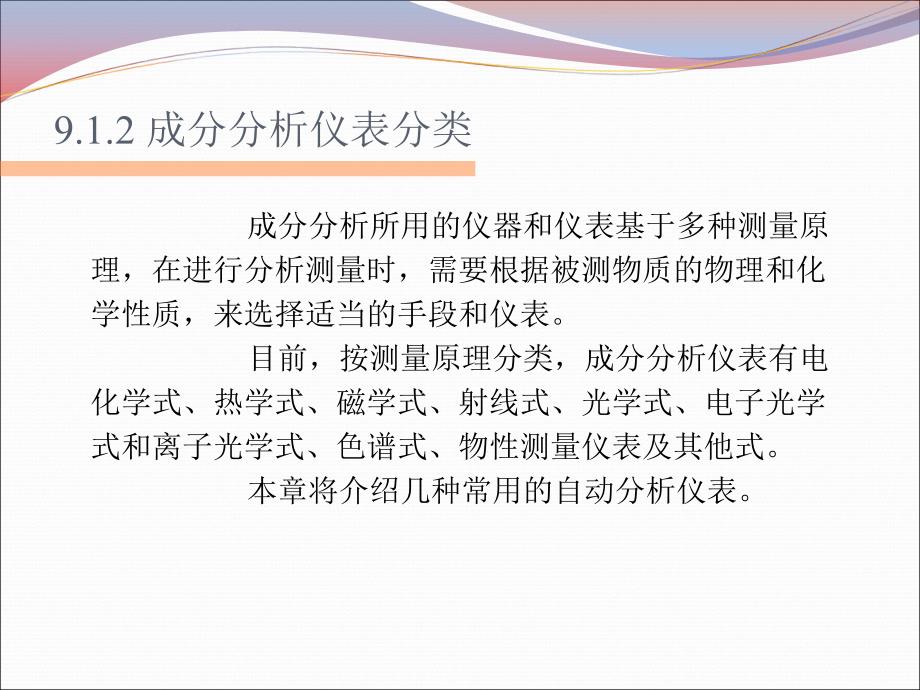 9.1.2 成分分析仪表分类

成分分析所用的仪器和仪表基于多种测量原理，在进行分析测量时，需要根据被测物质的物理和化学性质，来选择适当的手段和仪表。

目前，按测量原理分类，成分分析仪表有电化学式、热学式、磁学式、射线式、光学式、电子光学式和离子光学式、色谱式、物性测量仪表及其他式。

本章将介绍几种常用的自动分析仪表。